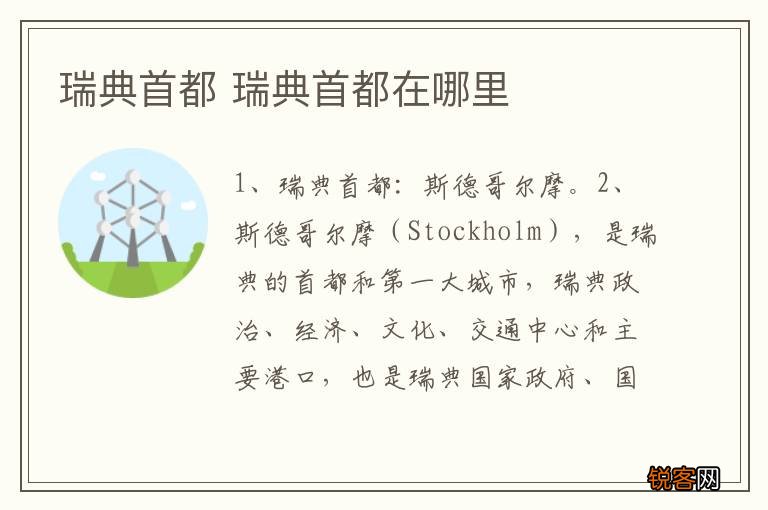 瑞典首都 瑞典首都在哪里

1、瑞典首都：斯德哥尔摩。2、斯德哥尔摩（Stockholm），是瑞典的首都和第一大城市，瑞典政治、经济、文化、交通中心和主要港口，也是瑞典国家政府、国

锐客网